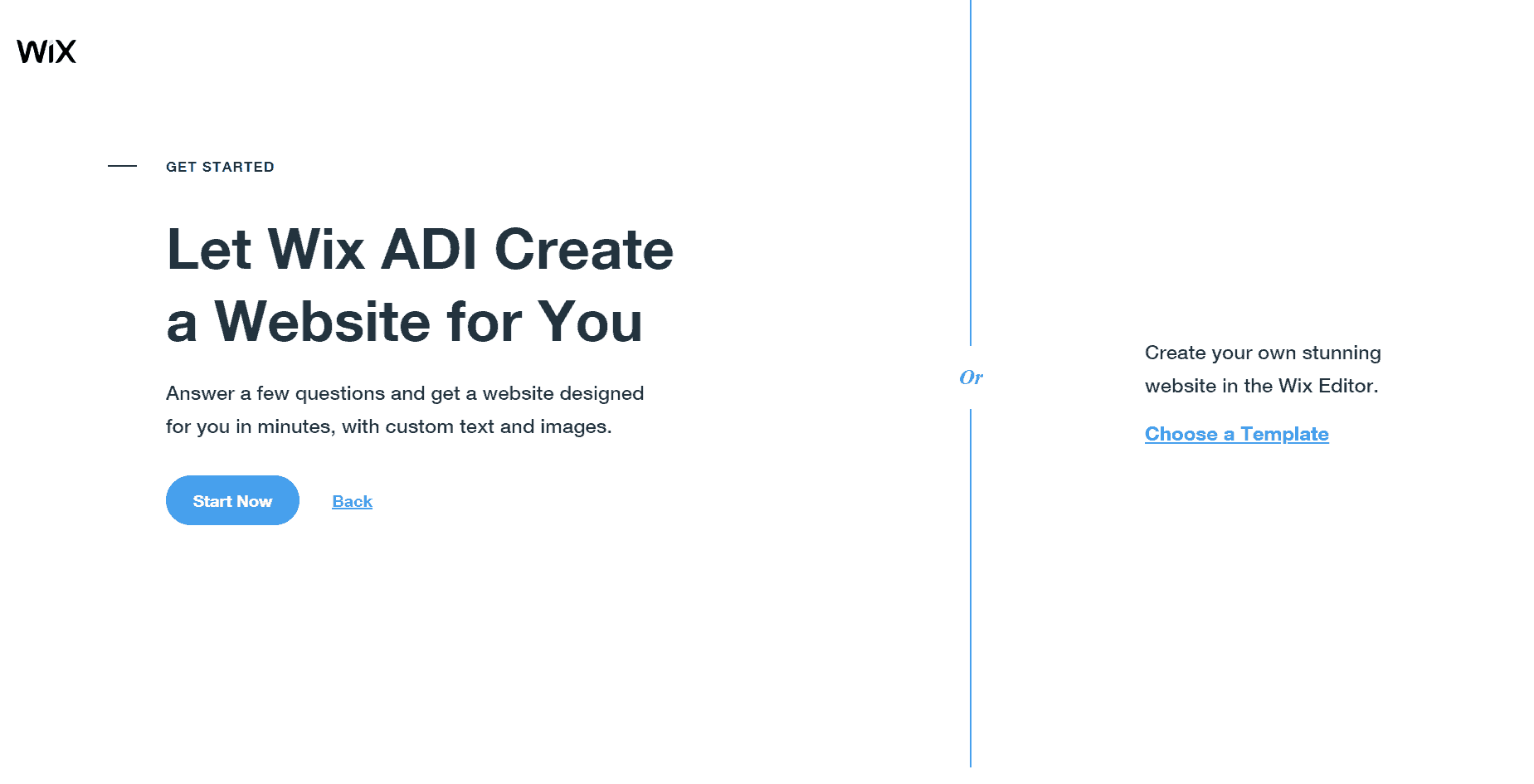 WiX

GET STARTED

Let Wix ADI Create a Website for You

Answer a few questions and get a website designed for you in minutes, with custom text and images.

Start Now

Back

Or

Create your own stunning website in the Wix Editor.

Choose a Template